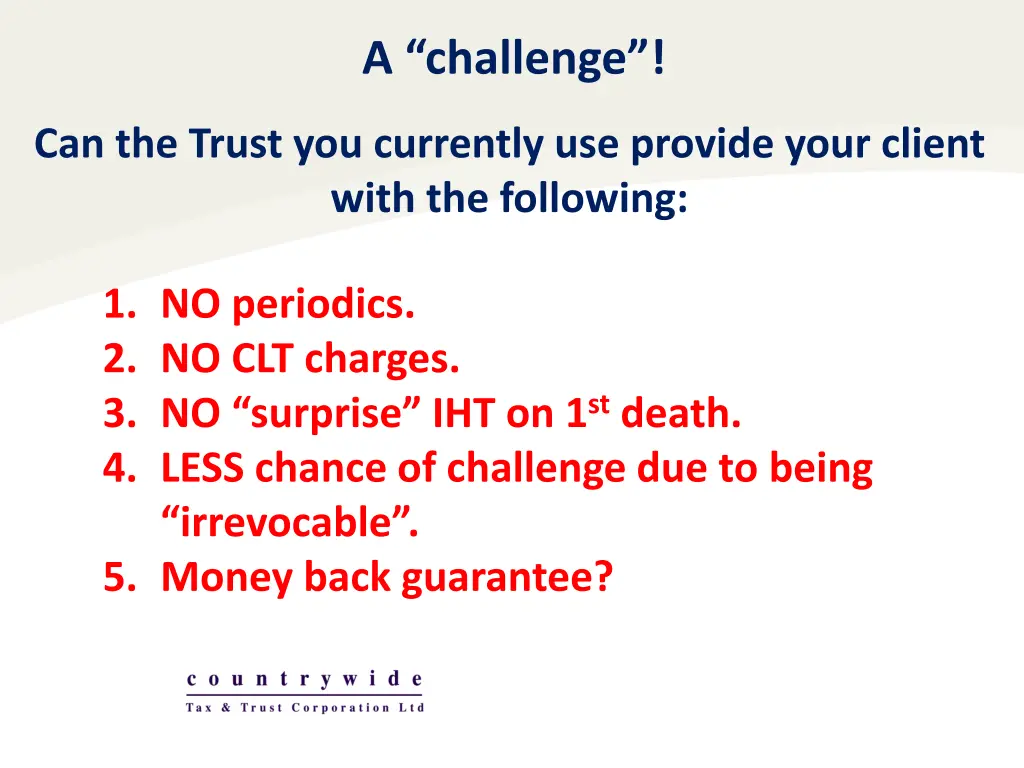 A “challenge”!

Can the Trust you currently use provide your client with the following:

1. NO periodics.
2. NO CLT charges.
3. NO “surprise” IHT on 1$^{st}$ death.
4. LESS chance of challenge due to being “irrevocable”.
5. Money back guarantee?

countrywide
Tax & Trust Corporation Ltd